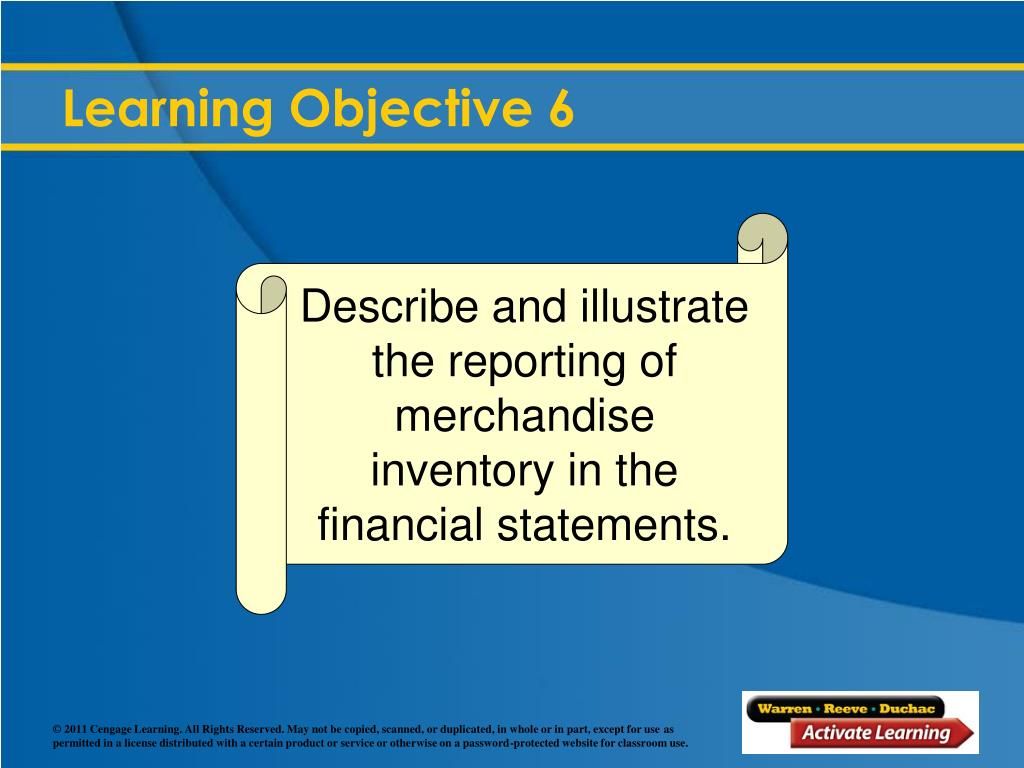 Learning Objective 6

Describe and illustrate the reporting of merchandise inventory in the financial statements.

© 2011 Cengage Learning. All Rights Reserved. May not be copied, scanned, or duplicated, in whole or in part, except for use as permitted in a license distributed with a certain product or service or otherwise on a password-protected website for classroom use.

Warren • Reeve • Duchac
Activate Learning